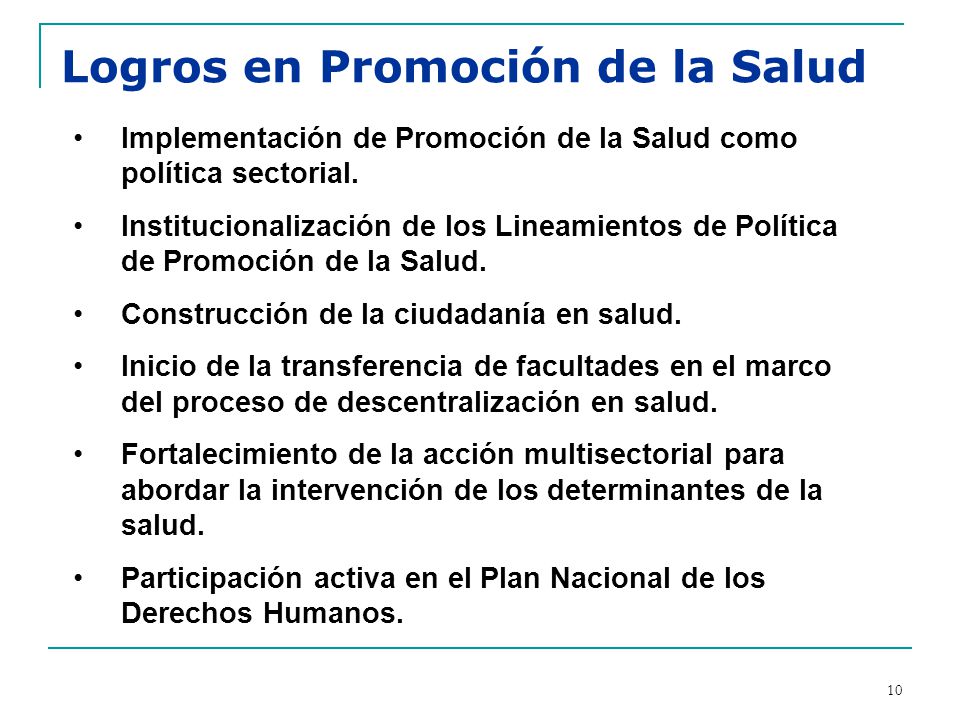 Logros en Promoción de la Salud

• Implementación de Promoción de la Salud como política sectorial.

• Institucionalización de los Lineamientos de Política de Promoción de la Salud.

• Construcción de la ciudadanía en salud.

• Inicio de la transferencia de facultades en el marco del proceso de descentralización en salud.

• Fortalecimiento de la acción multisectorial para abordar la intervención de los determinantes de la salud.

• Participación activa en el Plan Nacional de los Derechos Humanos.

10